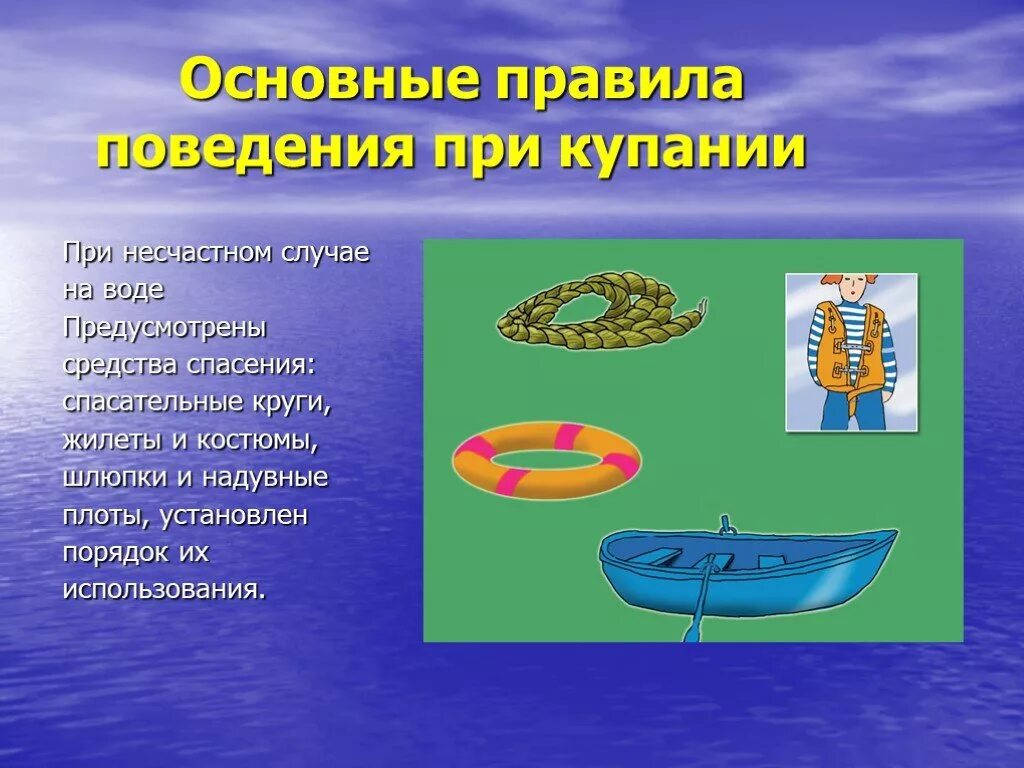 Основные правила поведения при купании

При несчастном случае на воде Предусмотрены средства спасения: спасательные круги, жилеты и костюмы, шлюпки и надувные плоты, установлен порядок их использования.